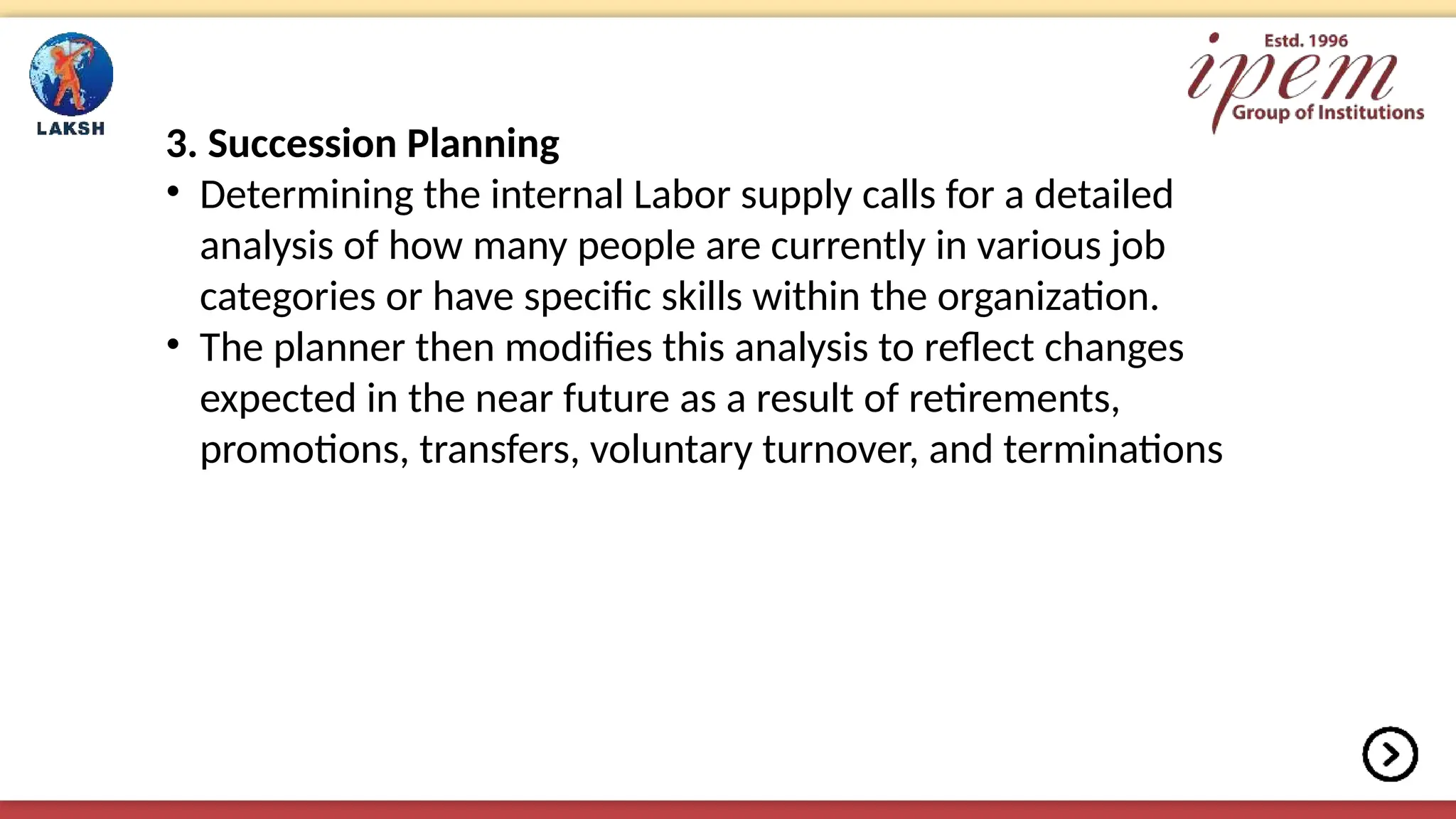 LAKSH

Estd. 1996
ipem
Group of Institutions

3. Succession Planning

• Determining the internal Labor supply calls for a detailed analysis of how many people are currently in various job categories or have specific skills within the organization.
• The planner then modifies this analysis to reflect changes expected in the near future as a result of retirements, promotions, transfers, voluntary turnover, and terminations